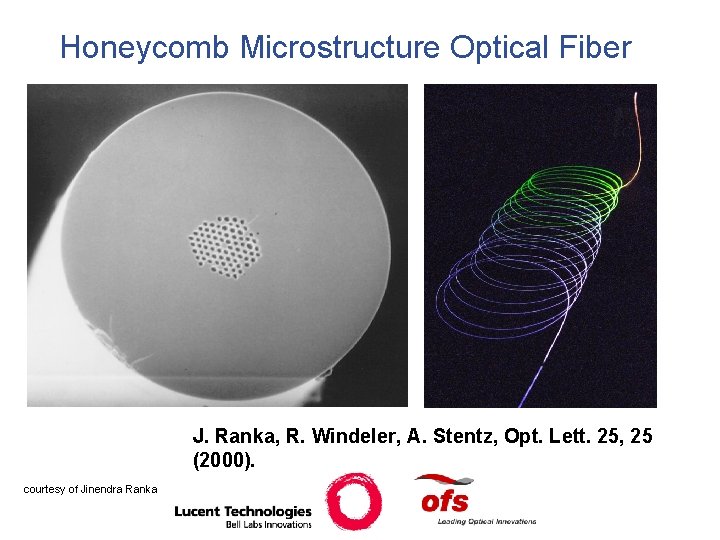 Honeycomb Microstructure Optical Fiber

J. Ranka, R. Windeler, A. Stentz, Opt. Lett. 25, 25 (2000).

courtesy of Jinendra Ranka

Lucent Technologies
Bell Labs Innovations

ofs
Leading Optical Innovations